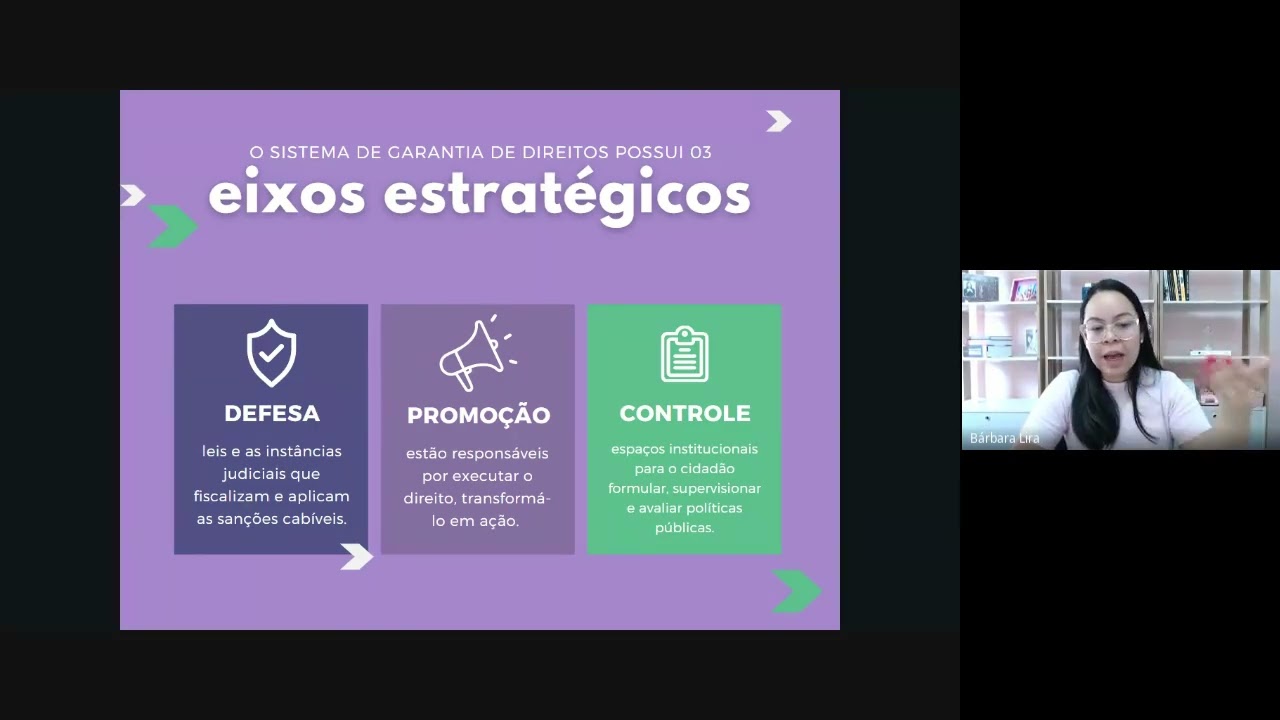 O SISTEMA DE GARANTIA DE DIREITOS POSSUI 03
eixos estratégicos

DEFESA
leis e as instâncias judiciais que fiscalizam e aplicam as sanções cabíveis.

PROMOÇÃO
estão responsáveis por executar o direito, transformá-lo em ação.

CONTROLE
espaços institucionais para o cidadão formular, supervisionar e avaliar políticas públicas.

Bárbara Lira